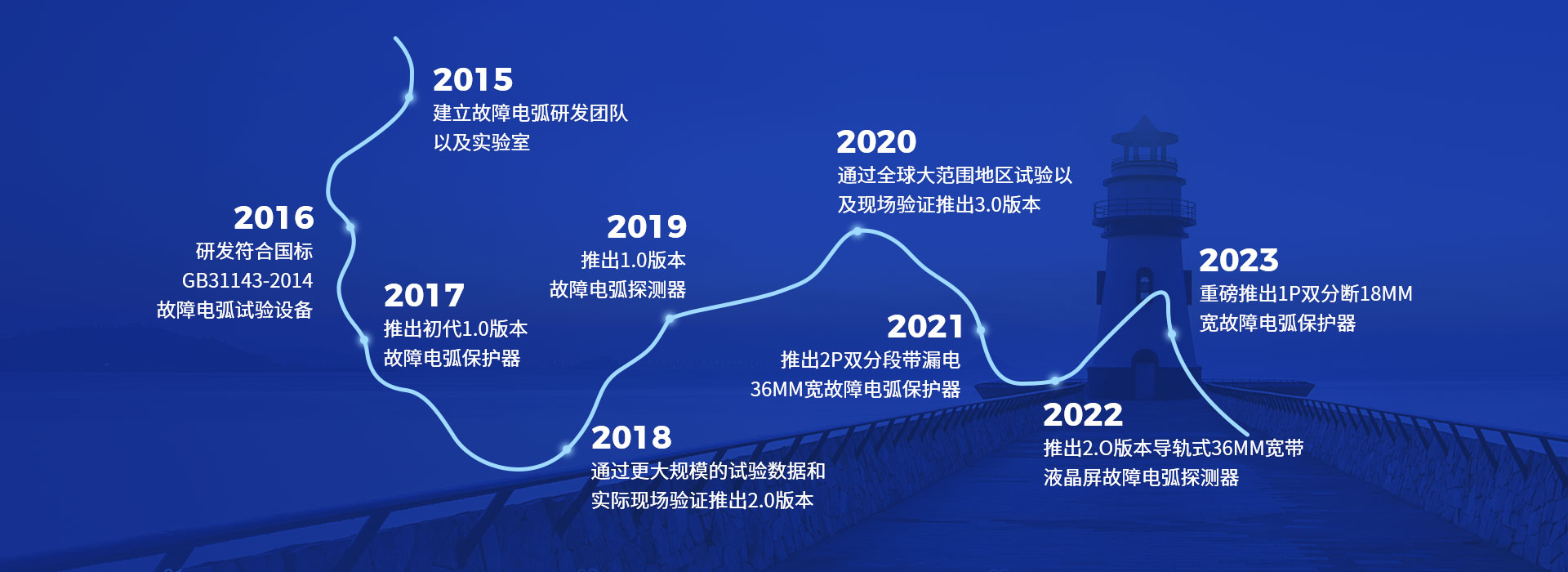 2015
建立故障电弧研发团队
以及实验室

2016
研发符合国标
GB31143-2014
故障电弧试验设备

2017
推出初代1.0版本
故障电弧保护器

2018
通过更大规模的试验数据和
实际现场验证推出2.0版本

2019
推出1.0版本
故障电弧探测器

2020
通过全球大范围地区试验以
及现场验证推出3.0版本

2021
推出2P双分段带漏电
36MM宽故障电弧保护器

2022
推出2.O版本导轨式36MM宽带
液晶屏故障电弧探测器

2023
重磅推出1P双分断18MM
宽故障电弧保护器